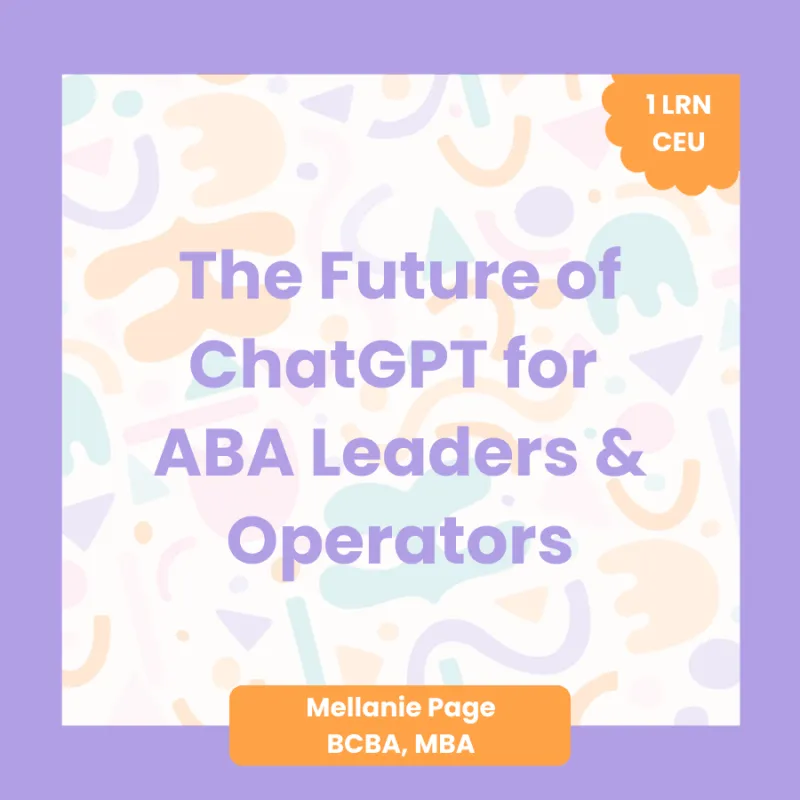 1 LRN CEU

The Future of ChatGPT for ABA Leaders & Operators

Mellanie Page
BCBA, MBA